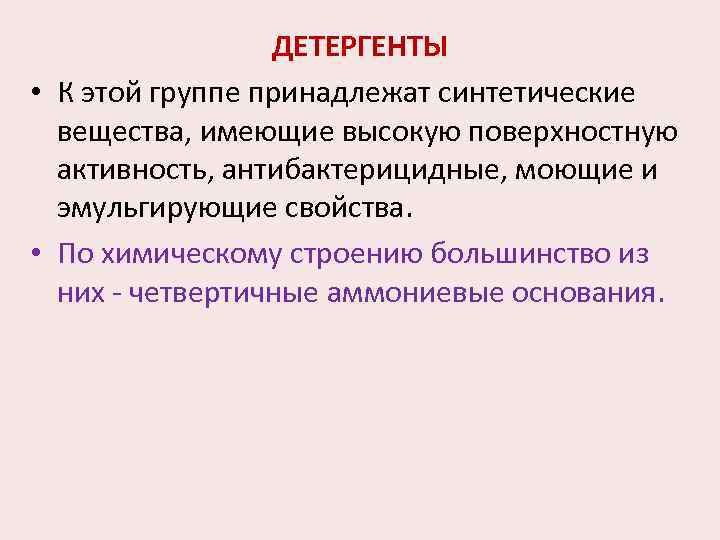 ДЕТЕРГЕНТЫ

• К этой группе принадлежат синтетические вещества, имеющие высокую поверхностную активность, антибактерицидные, моющие и эмульгирующие свойства.

• По химическому строению большинство из них - четвертичные аммониевые основания.